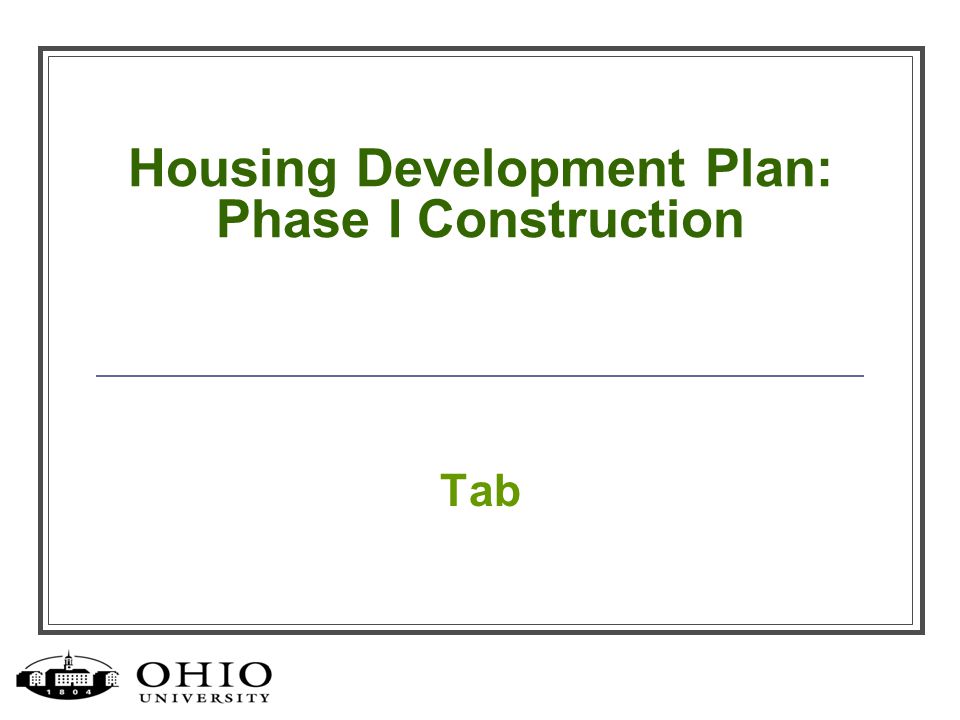 Housing Development Plan: Phase I Construction

Tab

1804

OHIO
UNIVERSITY